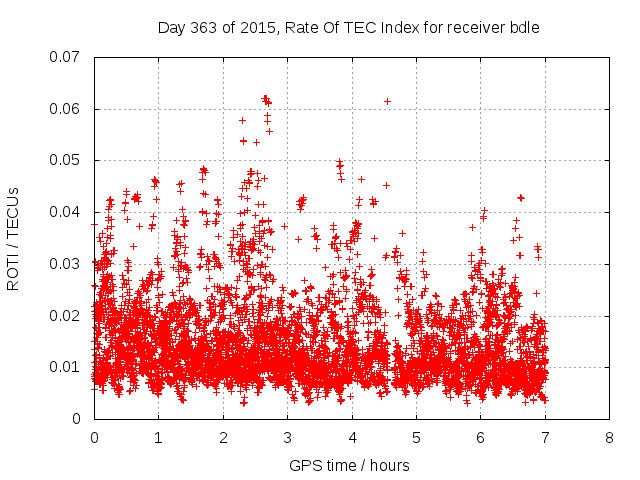 Day 363 of 2015, Rate Of TEC Index for receiver bdle

ROTI / TECUs

0.07
0.06
0.05
0.04
0.03
0.02
0.01
0

0 1 2 3 4 5 6 7 8

GPS time / hours